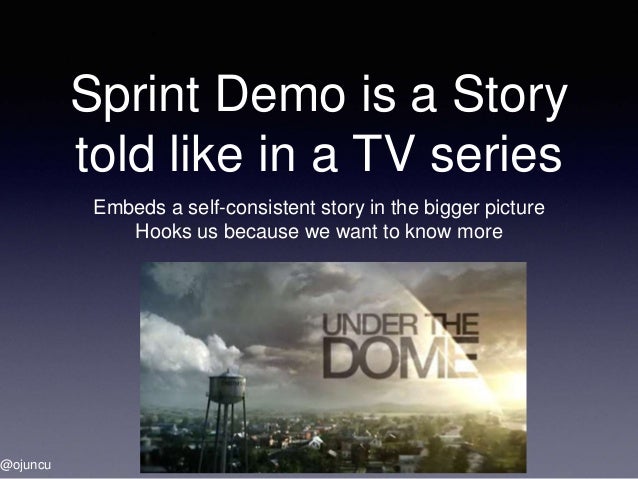 Sprint Demo is a Story told like in a TV series

Embeds a self-consistent story in the bigger picture
Hooks us because we want to know more

UNDER THE DOME

@ojuncu